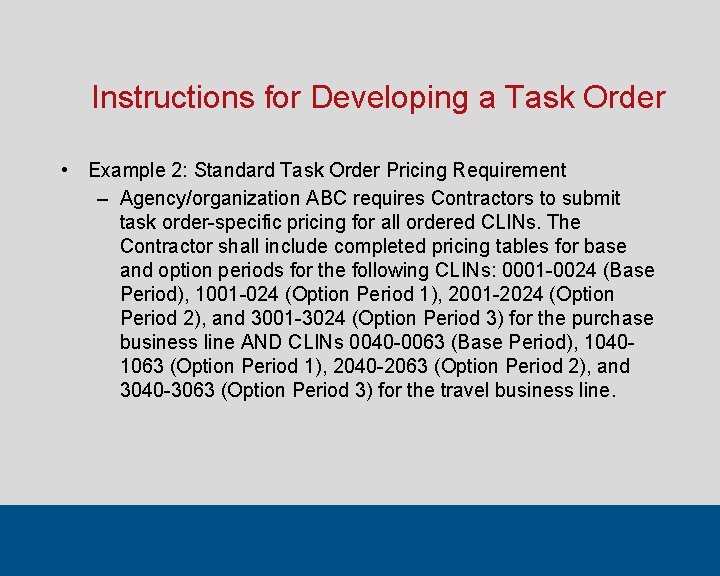 Instructions for Developing a Task Order

• Example 2: Standard Task Order Pricing Requirement
– Agency/organization ABC requires Contractors to submit task order-specific pricing for all ordered CLINs. The Contractor shall include completed pricing tables for base and option periods for the following CLINs: 0001-0024 (Base Period), 1001-024 (Option Period 1), 2001-2024 (Option Period 2), and 3001-3024 (Option Period 3) for the purchase business line AND CLINs 0040-0063 (Base Period), 1040-1063 (Option Period 1), 2040-2063 (Option Period 2), and 3040-3063 (Option Period 3) for the travel business line.